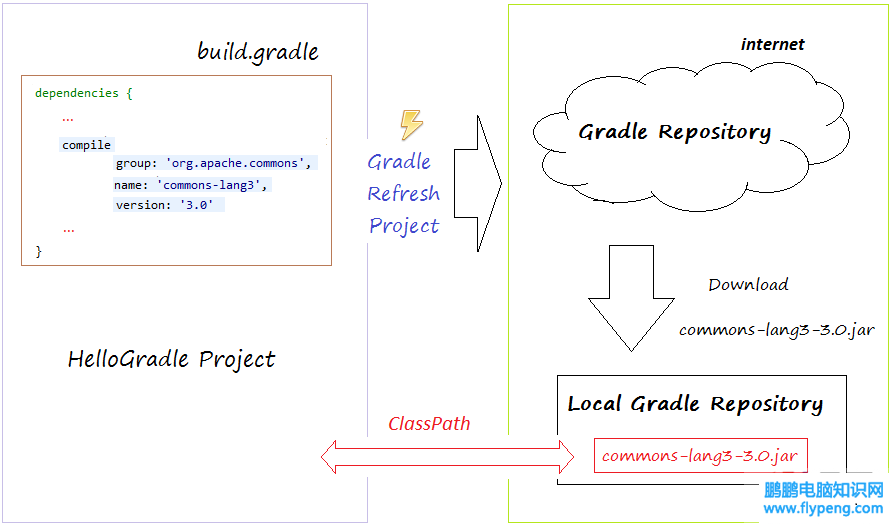 build.gradle

dependencies {
...
compile
group: 'org.apache.commons',
name: 'commons-lang3',
version: '3.0'
...
}

HelloGradle Project

Gradle Refresh Project

internet

Gradle Repository

Download

commons-lang3-3.0.jar

Local Gradle Repository

commons-lang3-3.0.jar

ClassPath

鹏鹏电脑知识网
www.flypeng.com